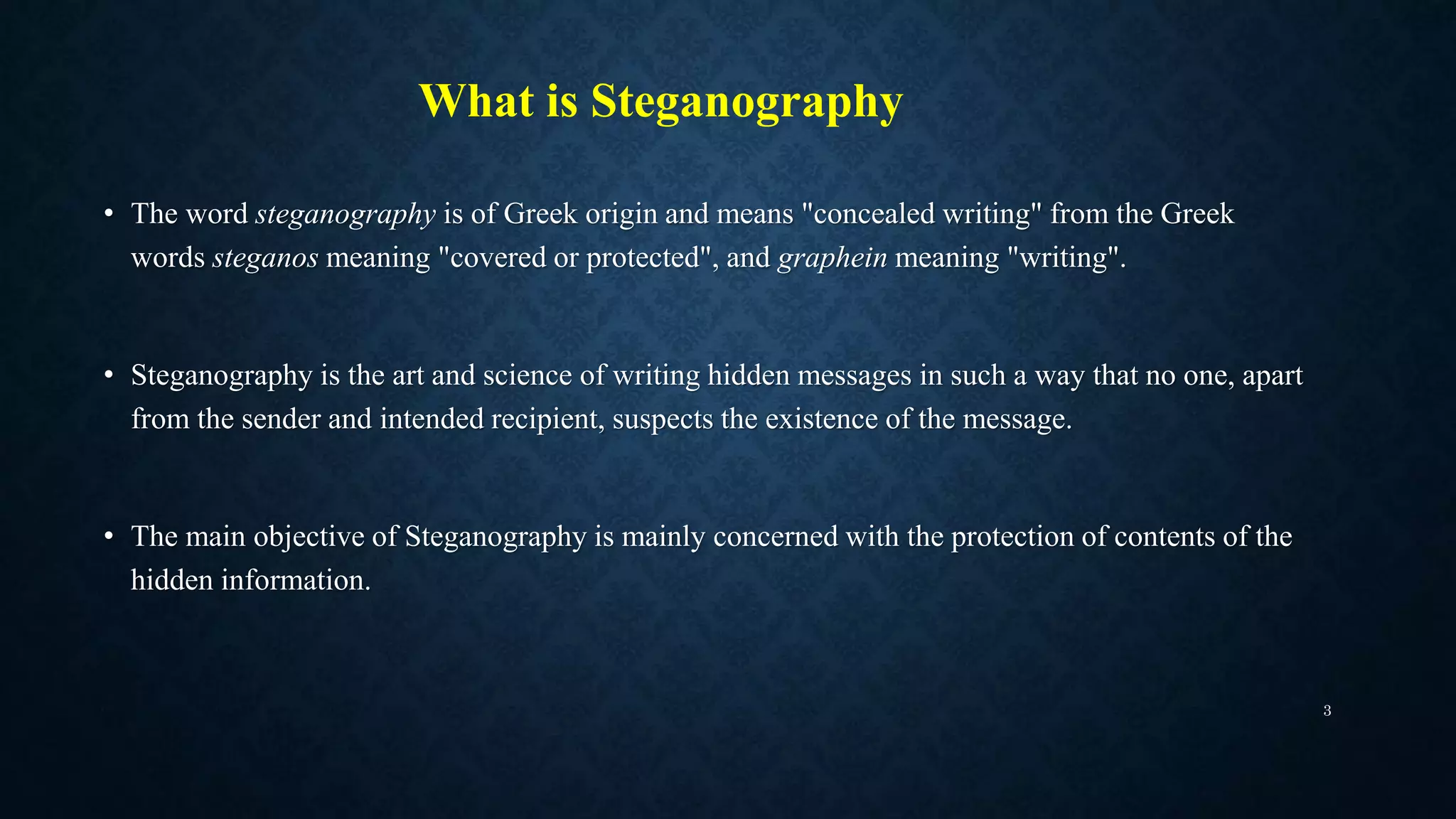 What is Steganography

• The word steganography is of Greek origin and means "concealed writing" from the Greek words steganos meaning "covered or protected", and graphein meaning "writing".

• Steganography is the art and science of writing hidden messages in such a way that no one, apart from the sender and intended recipient, suspects the existence of the message.

• The main objective of Steganography is mainly concerned with the protection of contents of the hidden information.

3